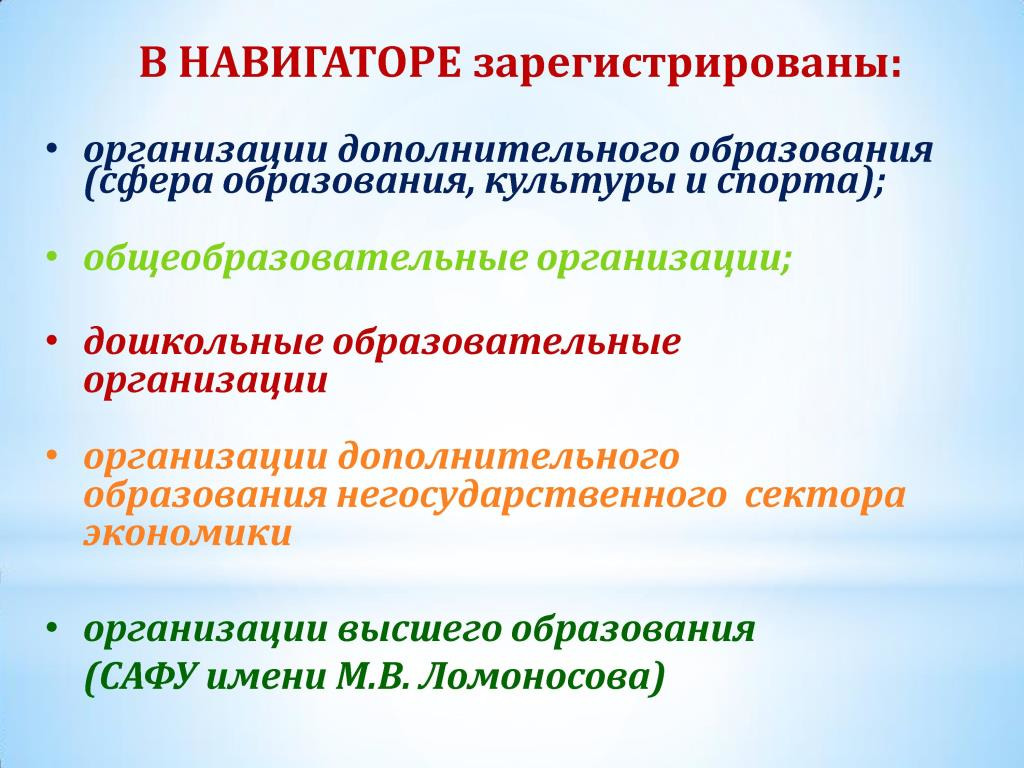 В НАВИГАТОРЕ зарегистрированы:

• организации дополнительного образования (сфера образования, культуры и спорта);

• общеобразовательные организации;

• дошкольные образовательные организации

• организации дополнительного образования негосударственного сектора экономики

• организации высшего образования (САФУ имени М.В. Ломоносова)